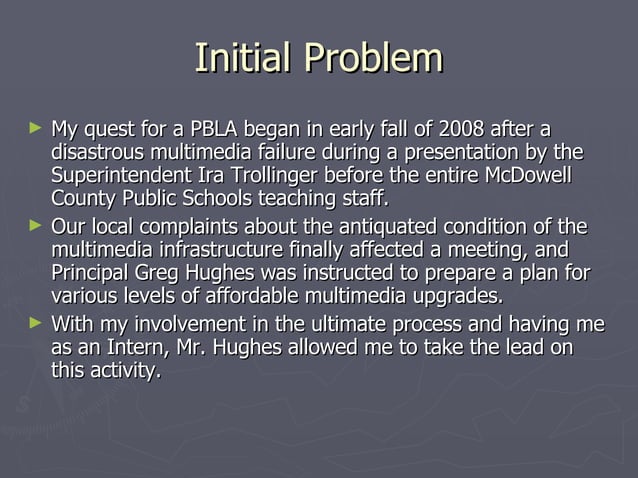 Initial Problem

► My quest for a PBLA began in early fall of 2008 after a disastrous multimedia failure during a presentation by the Superintendent Ira Trollinger before the entire McDowell County Public Schools teaching staff.

► Our local complaints about the antiquated condition of the multimedia infrastructure finally affected a meeting, and Principal Greg Hughes was instructed to prepare a plan for various levels of affordable multimedia upgrades.

► With my involvement in the ultimate process and having me as an Intern, Mr. Hughes allowed me to take the lead on this activity.